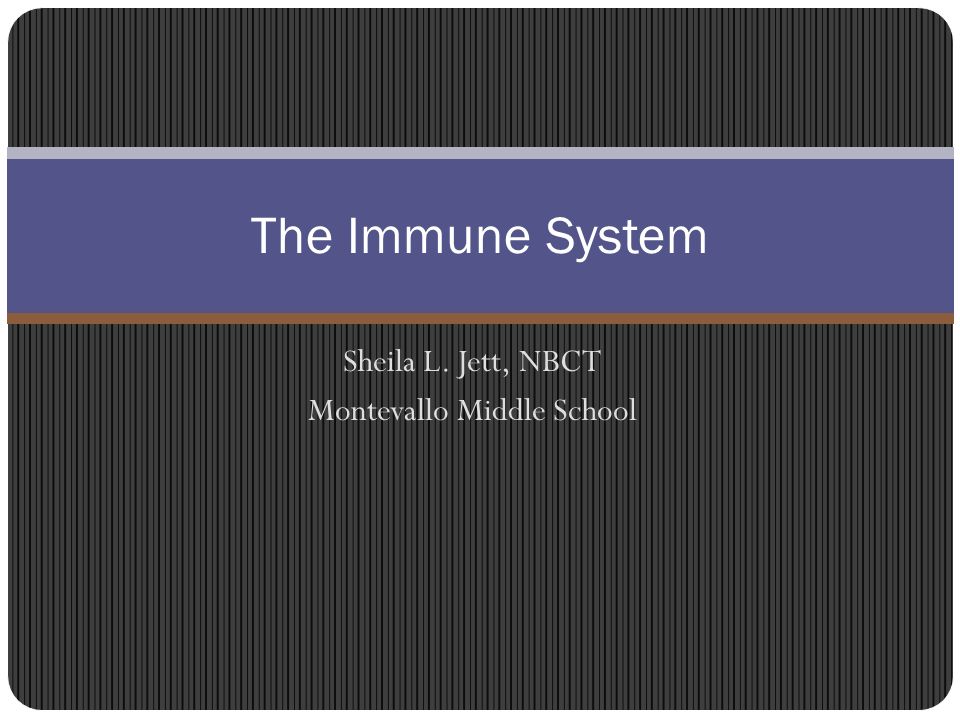 The Immune System

Sheila L. Jett, NBCT
Montevallo Middle School